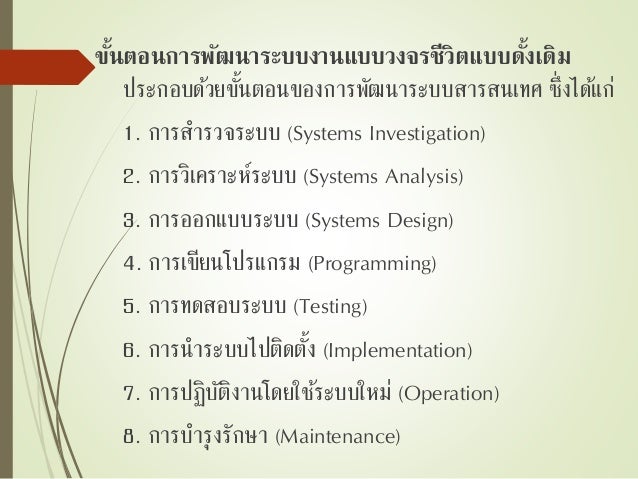 ขั้นตอนการพัฒนาระบบงานแบบวงจรชีวิตแบบดั้งเดิม

ประกอบด้วยขั้นตอนของการพัฒนาระบบสารสนเทศ ซึ่งได้แก่

1. การสำรวจระบบ (Systems Investigation)

2. การวิเคราะห์ระบบ (Systems Analysis)

3. การออกแบบระบบ (Systems Design)

4. การเขียนโปรแกรม (Programming)

5. การทดสอบระบบ (Testing)

6. การนำระบบไปติดตั้ง (Implementation)

7. การปฏิบัติงานโดยใช้ระบบใหม่ (Operation)

8. การบำรุงรักษา (Maintenance)